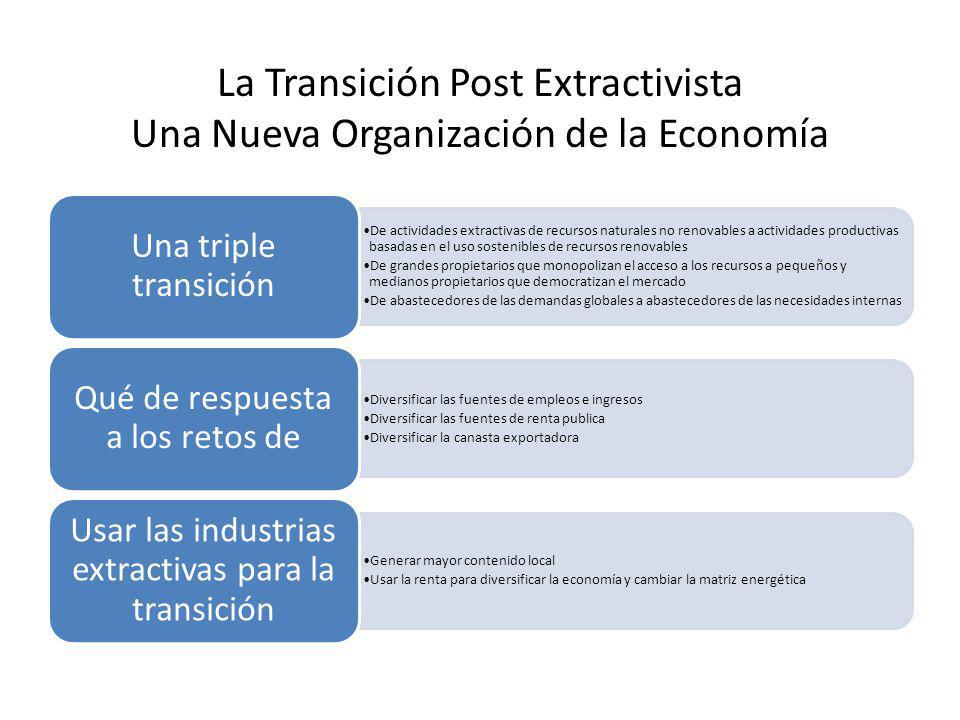 La Transición Post Extractivista
Una Nueva Organización de la Economía

Una triple transición

•De actividades extractivas de recursos naturales no renovables a actividades productivas basadas en el uso sostenibles de recursos renovables
•De grandes propietarios que monopolizan el acceso a los recursos a pequeños y medianos propietarios que democratizan el mercado
•De abastecedores de las demandas globales a abastecedores de las necesidades internas

Qué de respuesta a los retos de

•Diversificar las fuentes de empleos e ingresos
•Diversificar las fuentes de renta publica
•Diversificar la canasta exportadora

Usar las industrias extractivas para la transición

•Generar mayor contenido local
•Usar la renta para diversificar la economía y cambiar la matriz energética